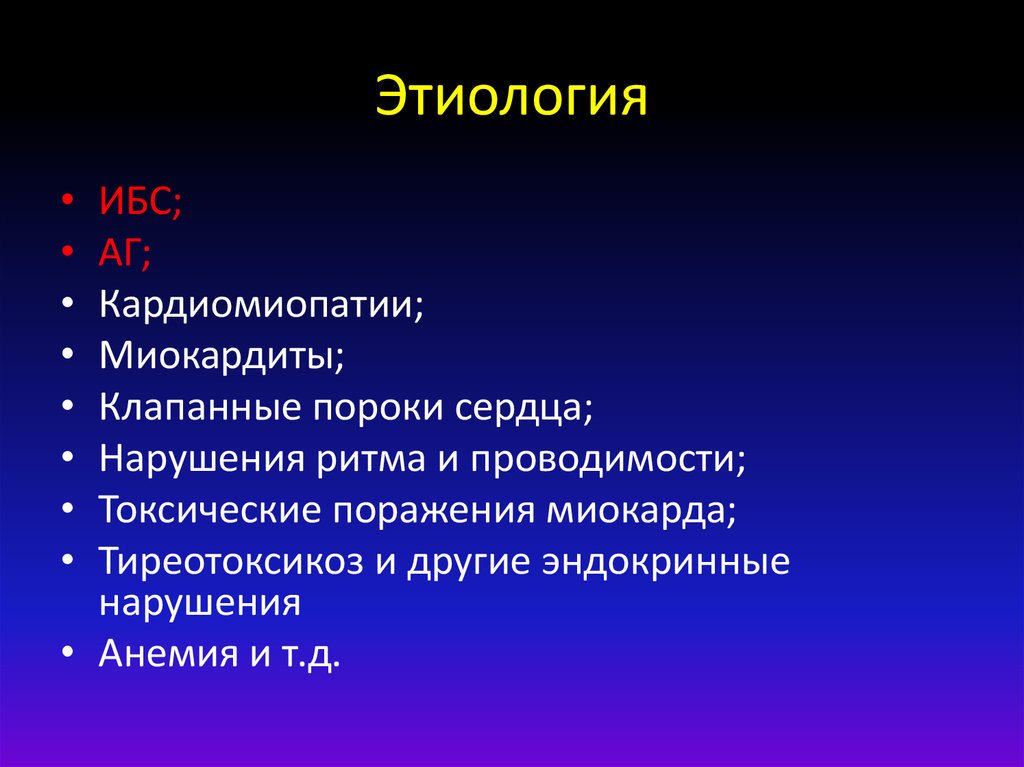 Этиология

• ИБС;
• АГ;
• Кардиомиопатии;
• Миокардиты;
• Клапанные пороки сердца;
• Нарушения ритма и проводимости;
• Токсические поражения миокарда;
• Тиреотоксикоз и другие эндокринные нарушения
• Анемия и т.д.